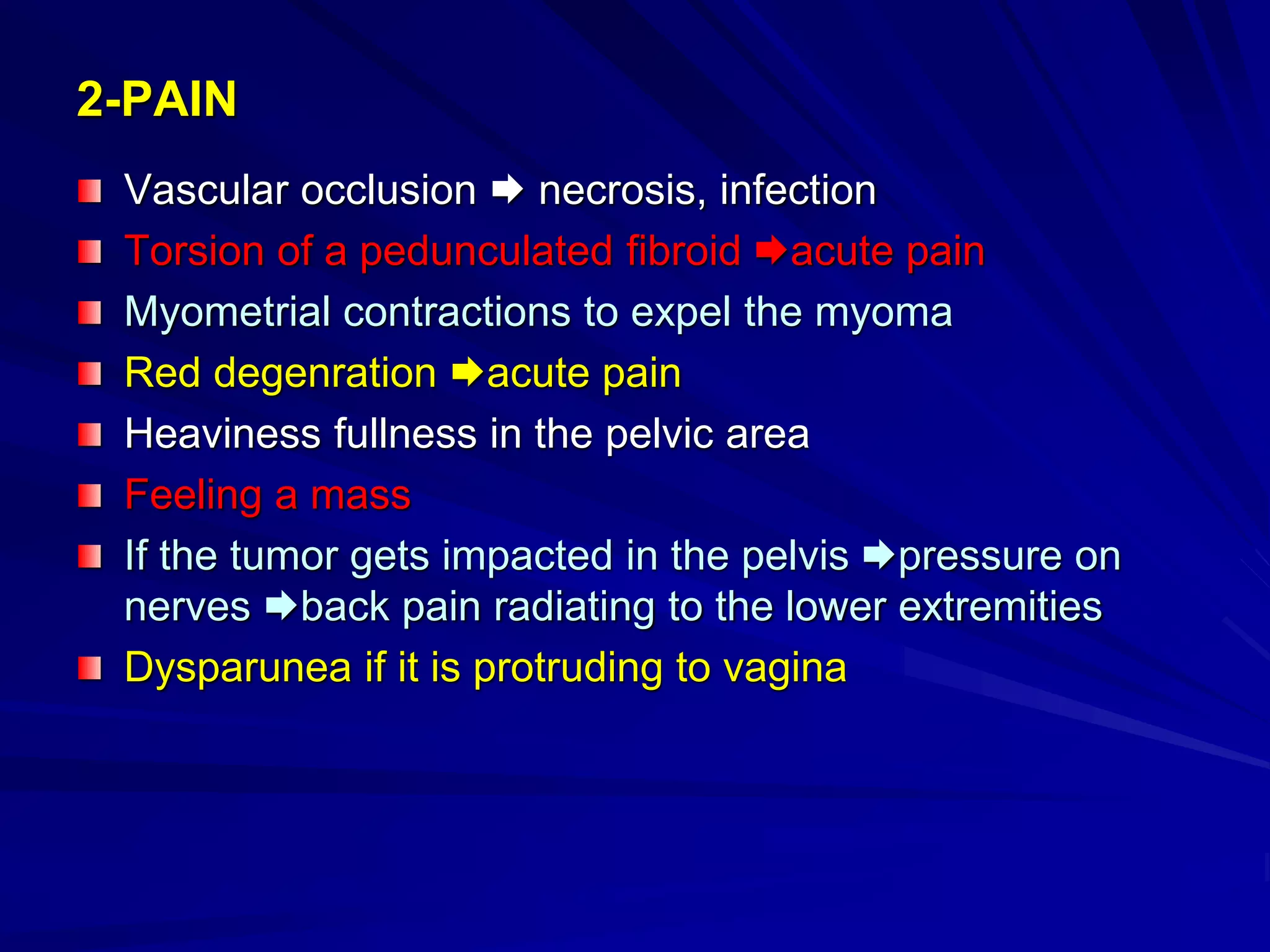 2-PAIN

- Vascular occlusion ➡ necrosis, infection
- Torsion of a pedunculated fibroid ➡acute pain
- Myometrial contractions to expel the myoma
- Red degenration ➡acute pain
- Heaviness fullness in the pelvic area
- Feeling a mass
- If the tumor gets impacted in the pelvis ➡pressure on nerves ➡back pain radiating to the lower extremities
- Dysparunea if it is protruding to vagina